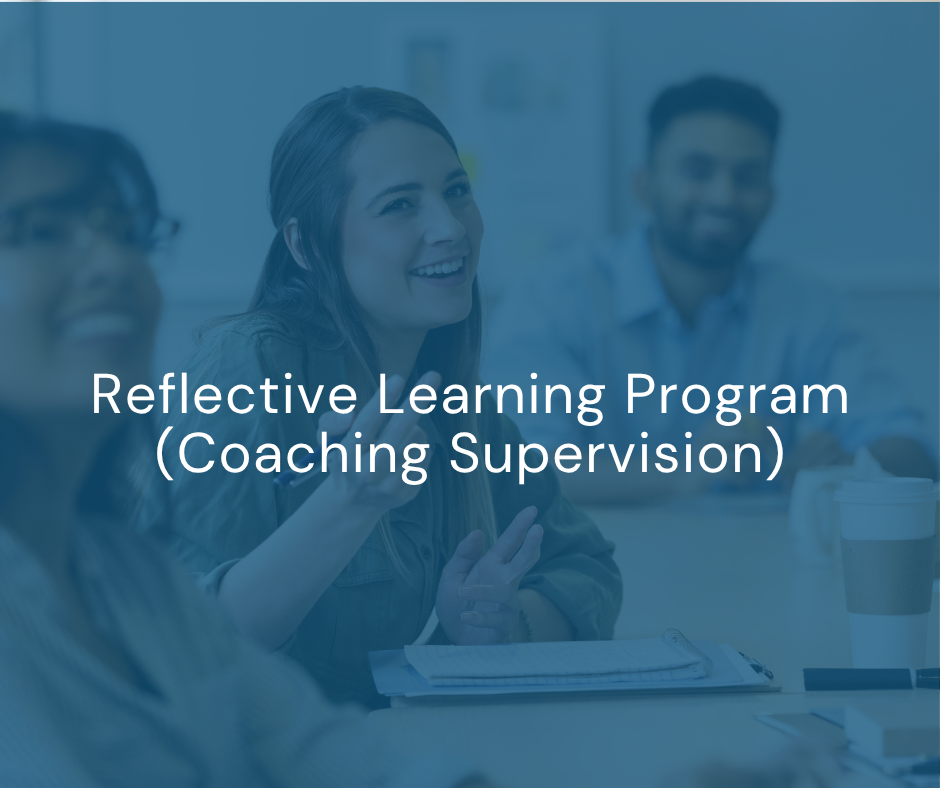 Reflective Learning Program
(Coaching Supervision)